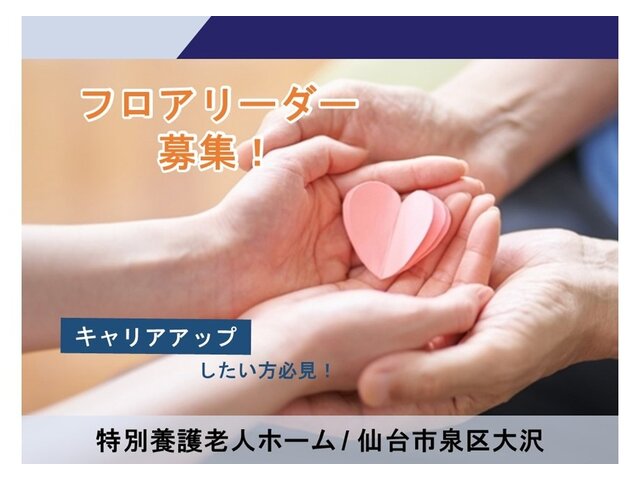 フロアリーダー
募集！

キャリアアップ
したい方必見！

特別養護老人ホーム / 仙台市泉区大沢